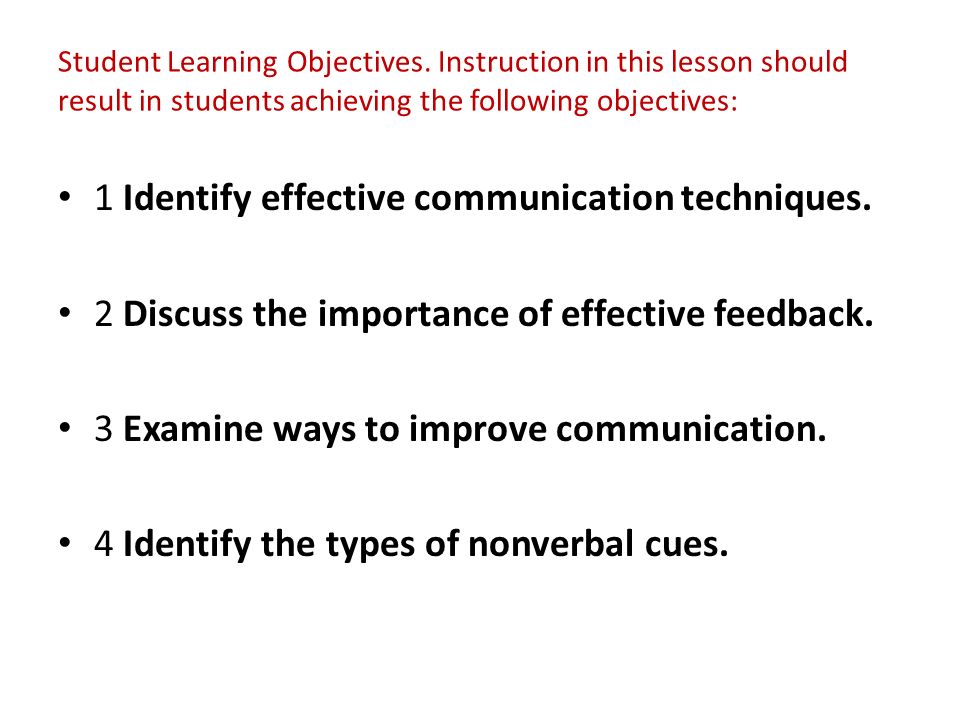 Student Learning Objectives. Instruction in this lesson should result in students achieving the following objectives:

• 1 Identify effective communication techniques.

• 2 Discuss the importance of effective feedback.

• 3 Examine ways to improve communication.

• 4 Identify the types of nonverbal cues.